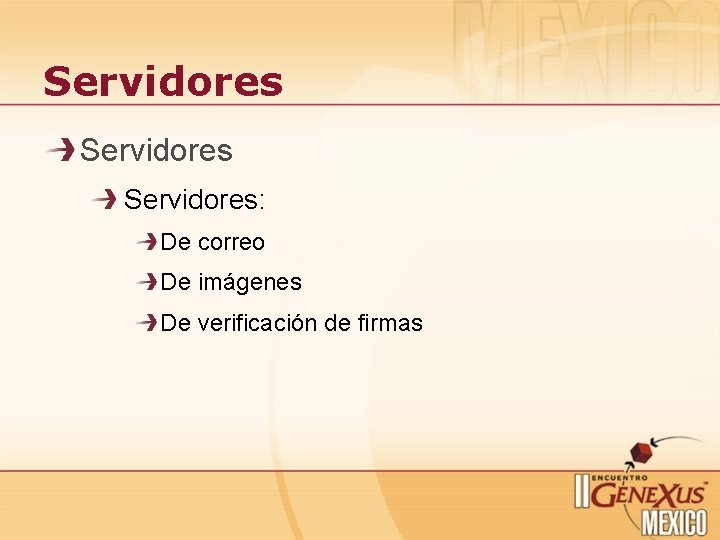 MEXICO

Servidores

Servidores

Servidores:

De correo

De imágenes

De verificación de firmas

II ENCUENTRO GENEXUS MEXICO